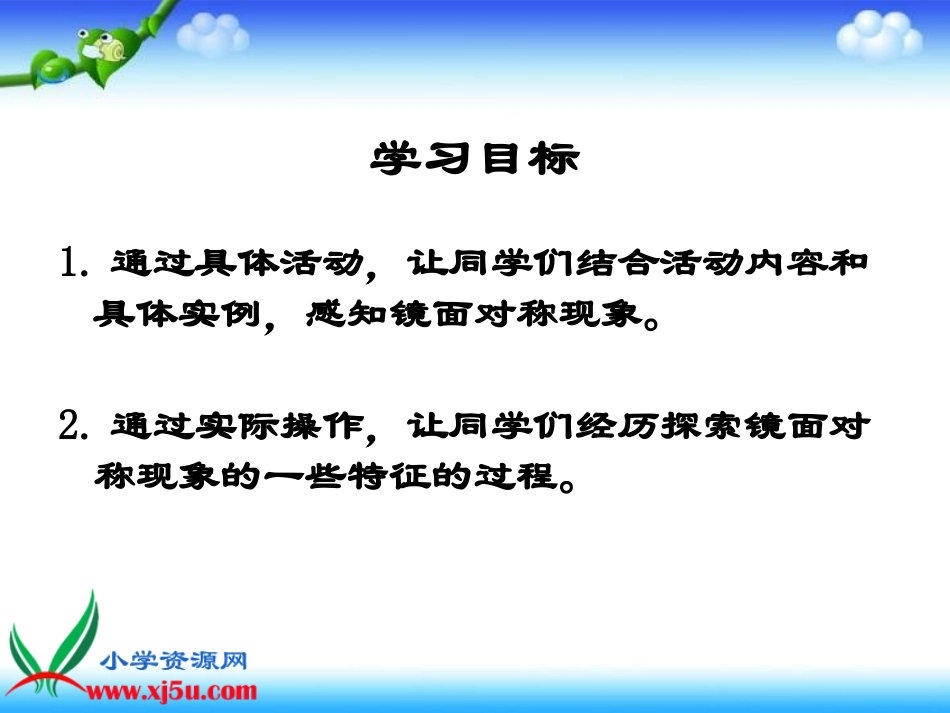 学习目标

1. 通过具体活动，让同学们结合活动内容和具体实例，感知镜面对称现象。

2. 通过实际操作，让同学们经历探索镜面对称现象的一些特征的过程。

小学资源网
www.xj5u.com